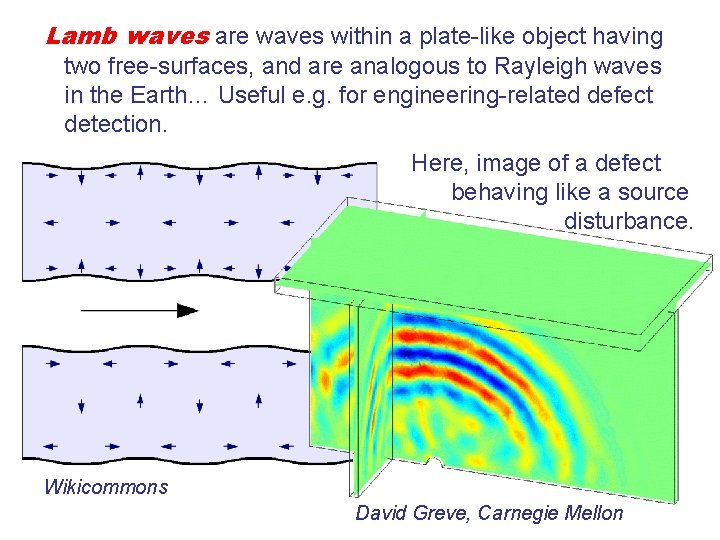 Lamb waves are waves within a plate-like object having two free-surfaces, and are analogous to Rayleigh waves in the Earth… Useful e.g. for engineering-related defect detection.

Here, image of a defect behaving like a source disturbance.

Wikicommons

David Greve, Carnegie Mellon